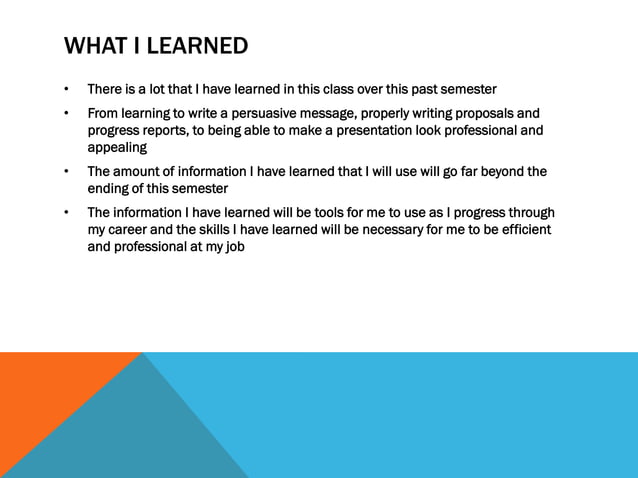 WHAT I LEARNED

• There is a lot that I have learned in this class over this past semester

• From learning to write a persuasive message, properly writing proposals and progress reports, to being able to make a presentation look professional and appealing

• The amount of information I have learned that I will use will go far beyond the ending of this semester

• The information I have learned will be tools for me to use as I progress through my career and the skills I have learned will be necessary for me to be efficient and professional at my job